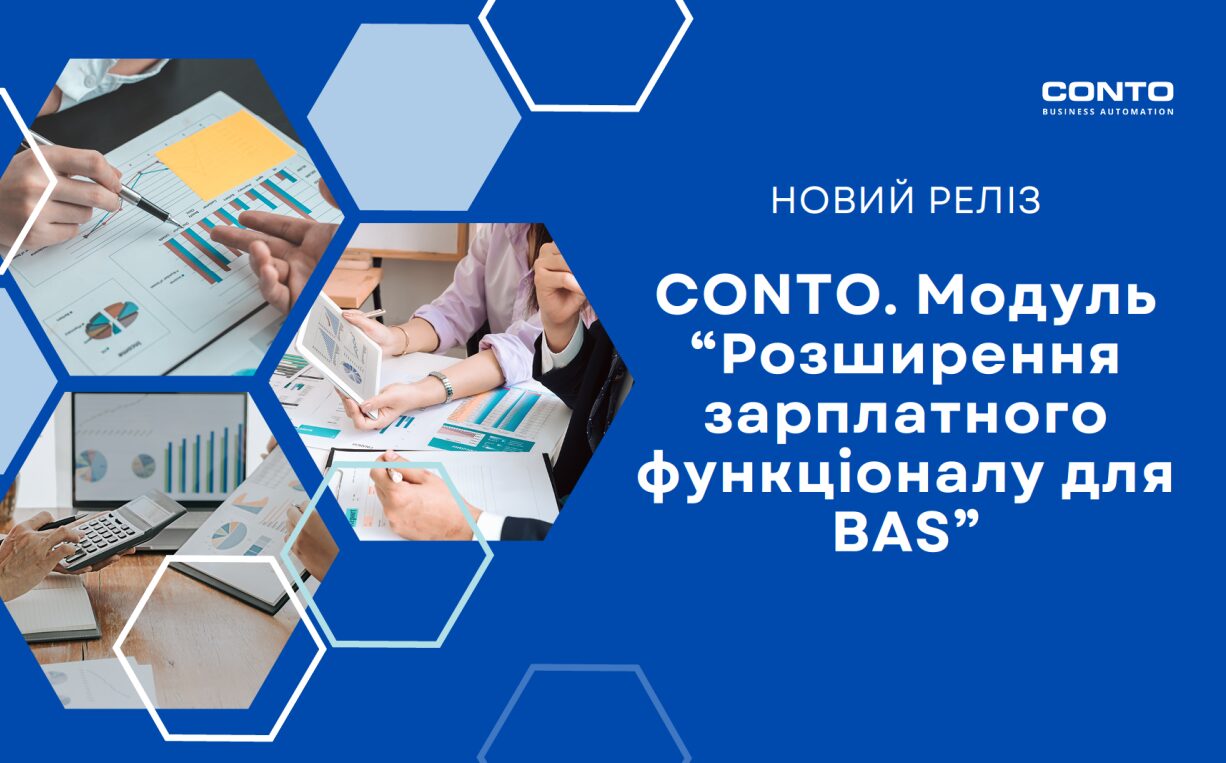 CONTO
BUSINESS AUTOMATION

НОВИЙ РЕЛІЗ

CONTO. Модуль “Розширення зарплатного функціоналу для BAS”